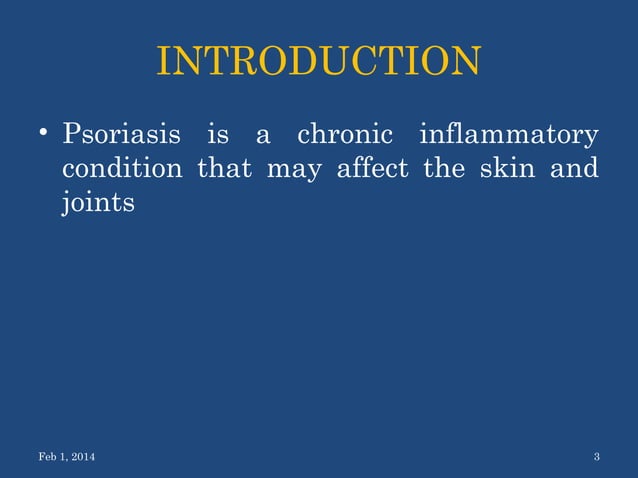 INTRODUCTION

• Psoriasis is a chronic inflammatory condition that may affect the skin and joints

Feb 1, 2014

3